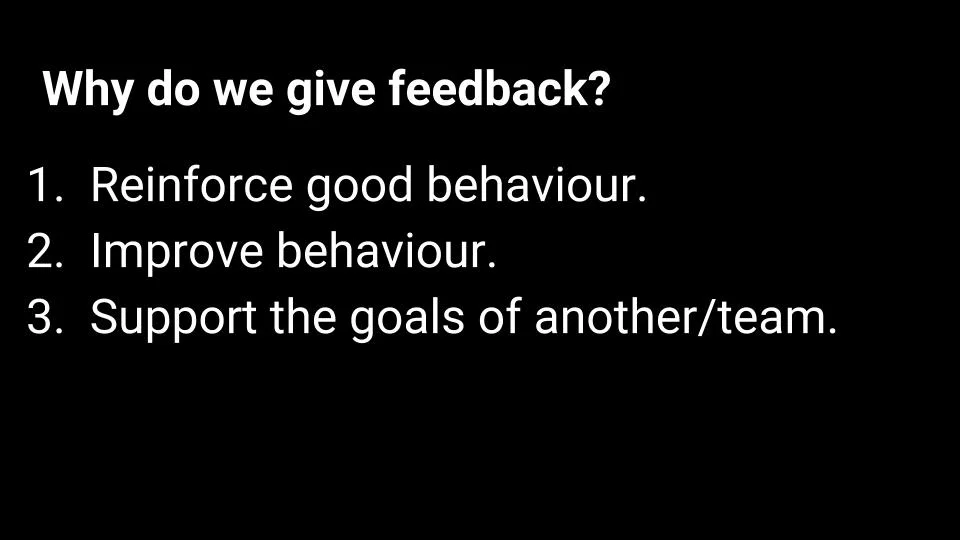 Why do we give feedback?

1. Reinforce good behaviour.
2. Improve behaviour.
3. Support the goals of another/team.